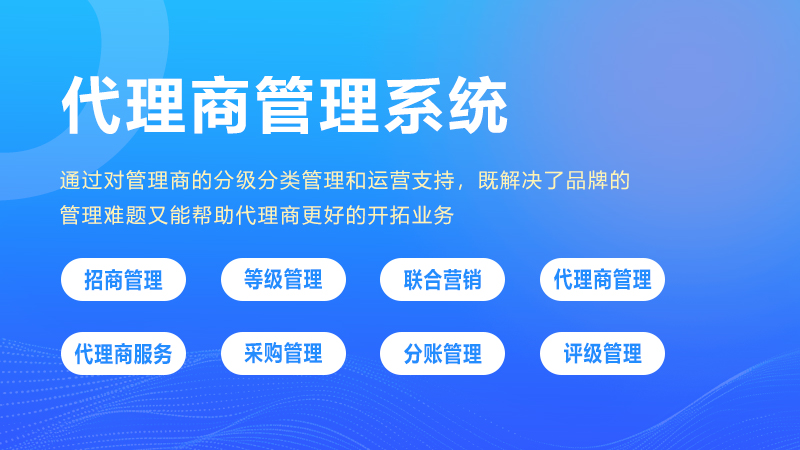 代理商管理系统

通过对管理商的分级分类管理和运营支持，既解决了品牌的管理难题又能帮助代理商更好的开拓业务

招商管理

等级管理

联合营销

代理商管理

代理商服务

采购管理

分账管理

评级管理